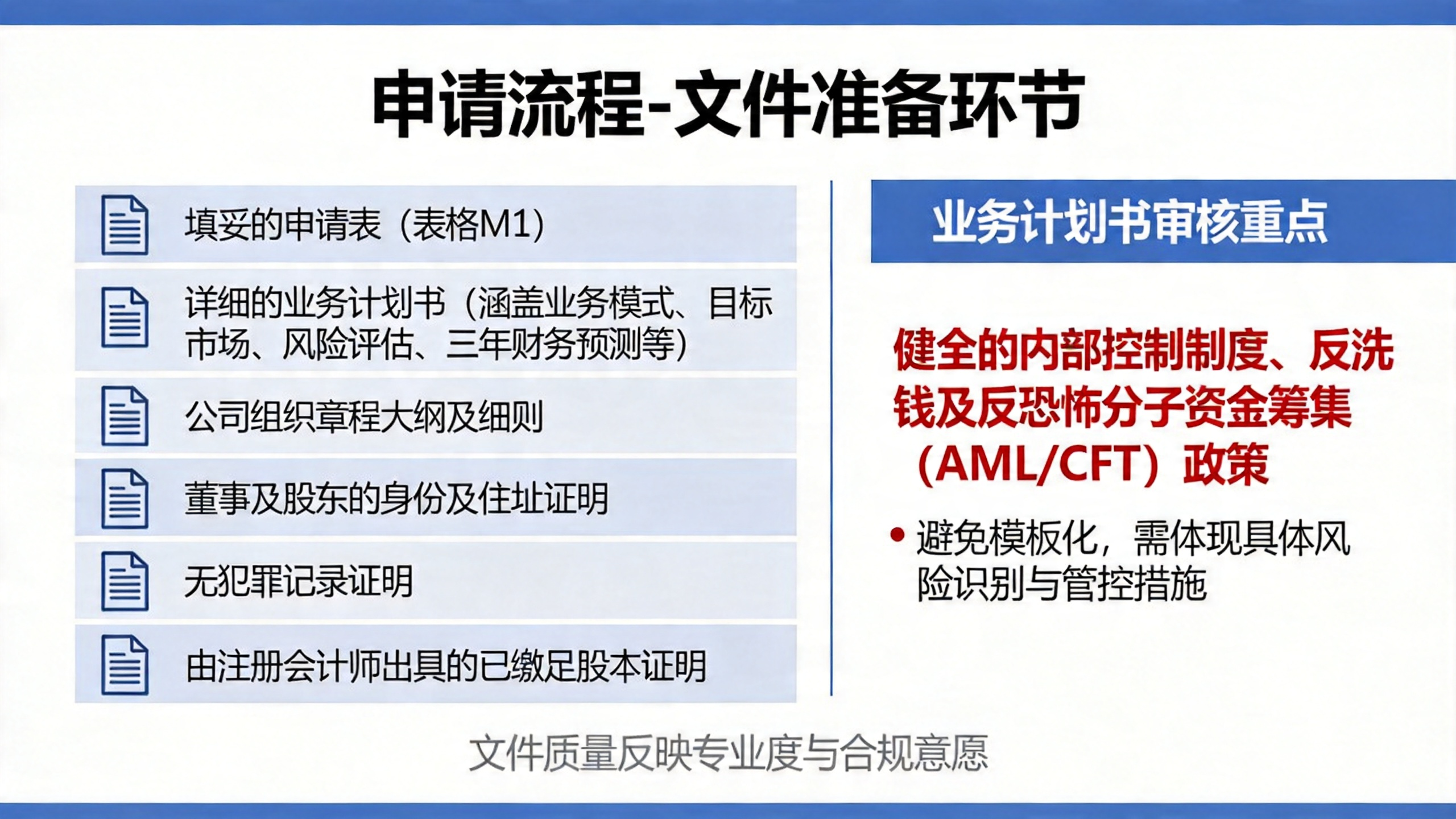 申请流程-文件准备环节

填妥的申请表（表格M1）

详细的业务计划书（涵盖业务模式、目标市场、风险评估、三年财务预测等）

公司组织章程大纲及细则

董事及股东的身份及住址证明

无犯罪记录证明

由注册会计师出具的已缴足股本证明

业务计划书审核重点

健全的内部控制制度、反洗钱及反恐怖分子资金筹集（AML/CFT）政策

• 避免模板化，需体现具体风险识别与管控措施

文件质量反映专业度与合规意愿